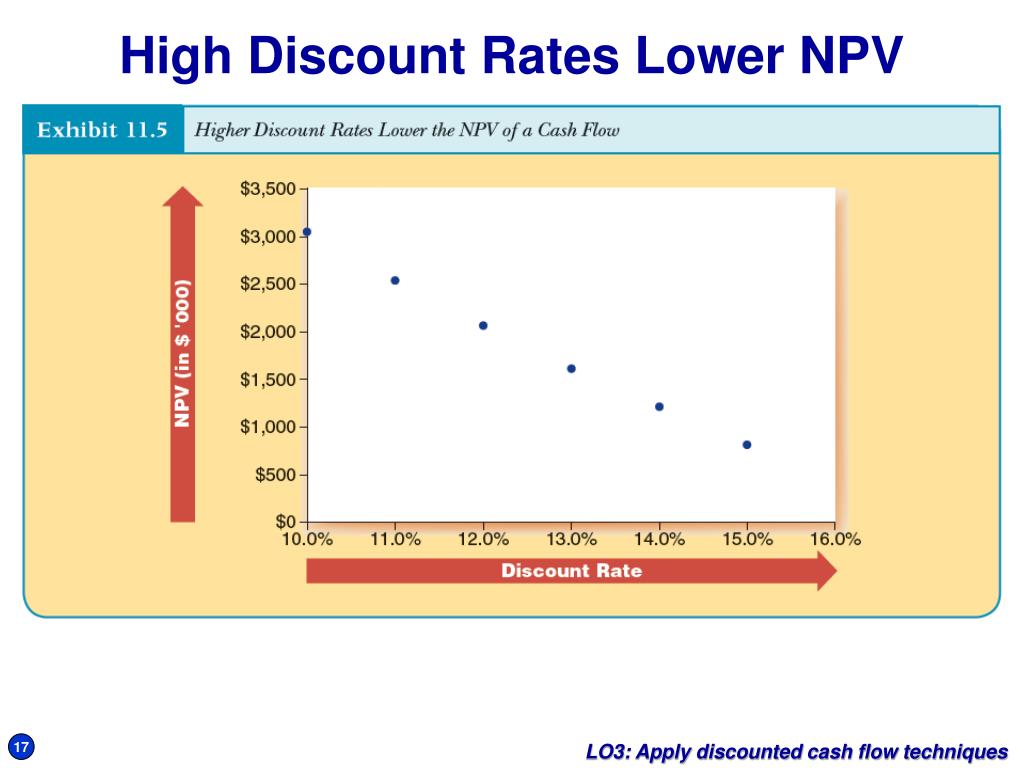 High Discount Rates Lower NPV

Exhibit 11.5 Higher Discount Rates Lower the NPV of a Cash Flow

NPV (in $ '000)

$3,500
$3,000
$2,500
$2,000
$1,500
$1,000
$500
$0

10.0% 11.0% 12.0% 13.0% 14.0% 15.0% 16.0%

Discount Rate

17

LO3: Apply discounted cash flow techniques